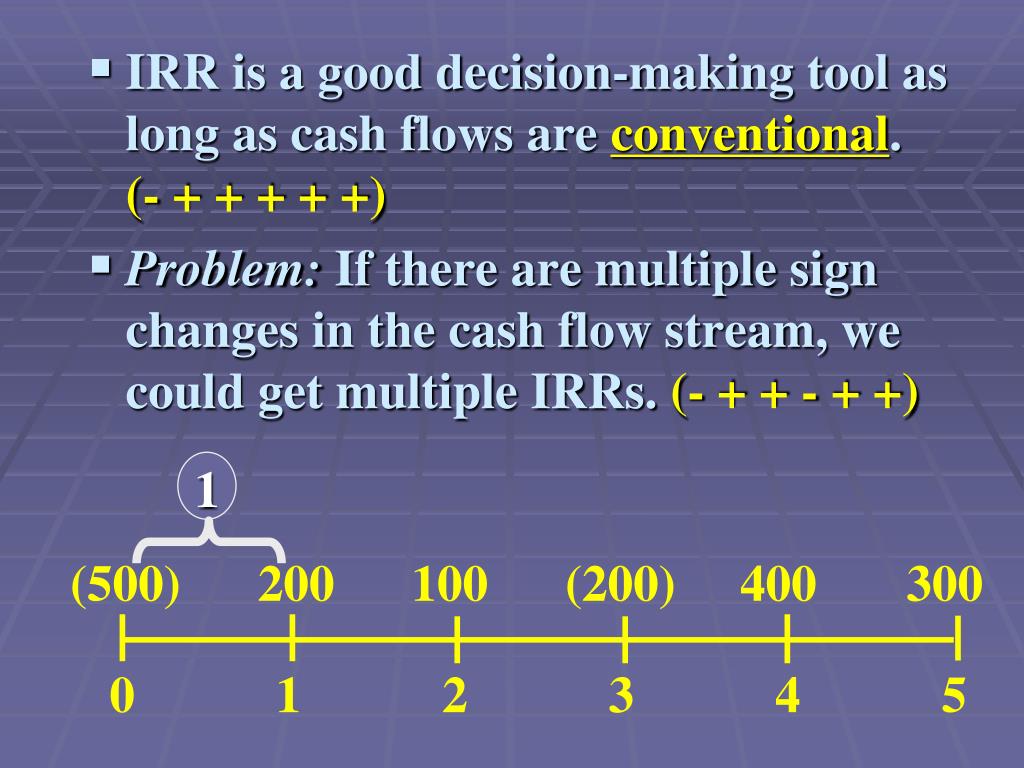 ▪ IRR is a good decision-making tool as long as cash flows are conventional. (- + + + + +)

▪ Problem: If there are multiple sign changes in the cash flow stream, we could get multiple IRRs. (- + + - + +)

1

(500) 200 100 (200) 400 300

0 1 2 3 4 5